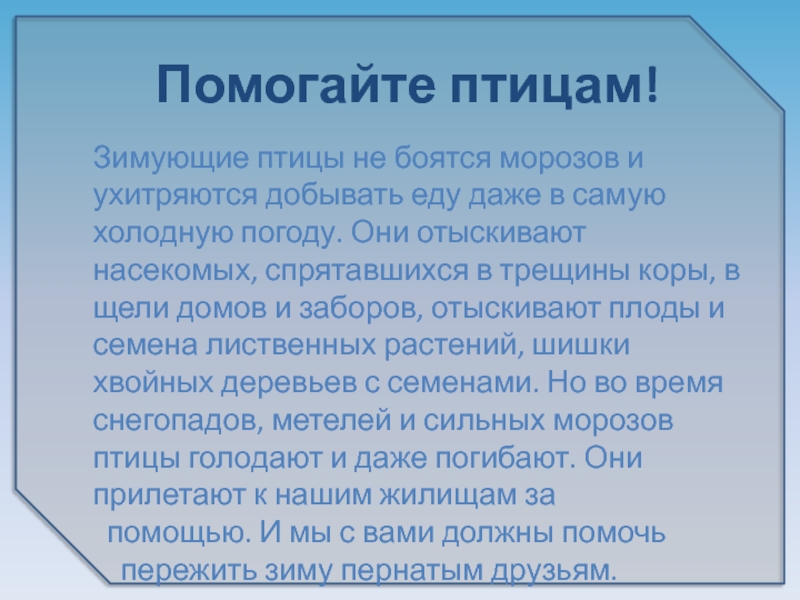 Помогайте птицам!

Зимующие птицы не боятся морозов и ухитряются добывать еду даже в самую холодную погоду. Они отыскивают насекомых, спрятавшихся в трещины коры, в щели домов и заборов, отыскивают плоды и семена лиственных растений, шишки хвойных деревьев с семенами. Но во время снегопадов, метелей и сильных морозов птицы голодают и даже погибают. Они прилетают к нашим жилищам за помощью. И мы с вами должны помочь пережить зиму пернатым друзьям.